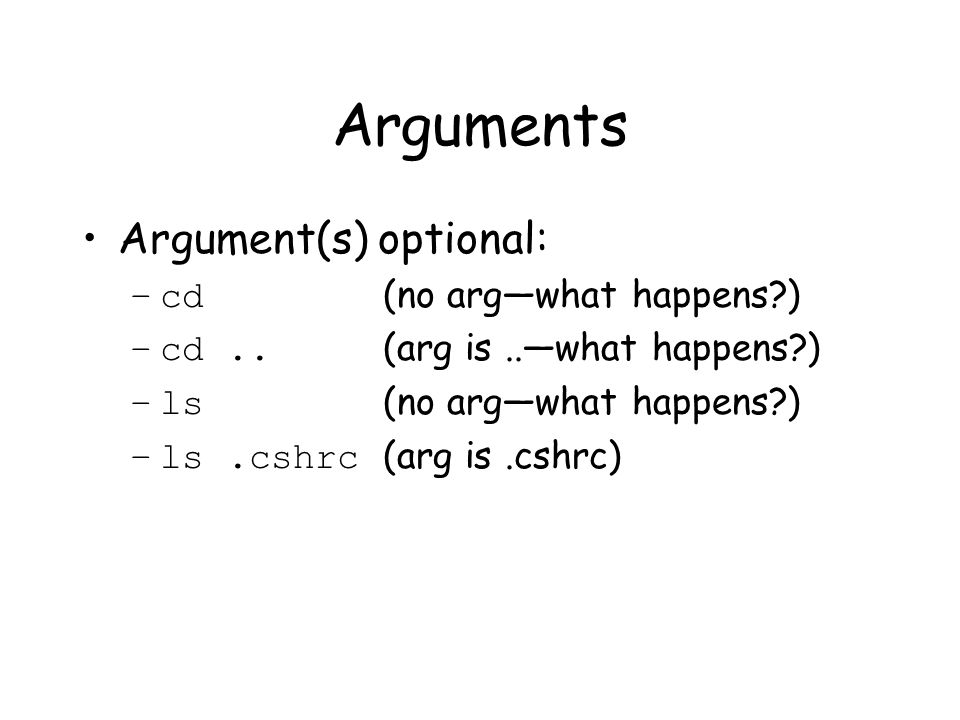 Arguments

• Argument(s) optional:
– cd (no arg—what happens?)
– cd .. (arg is ..—what happens?)
– ls (no arg—what happens?)
– ls .cshrc (arg is .cshrc)